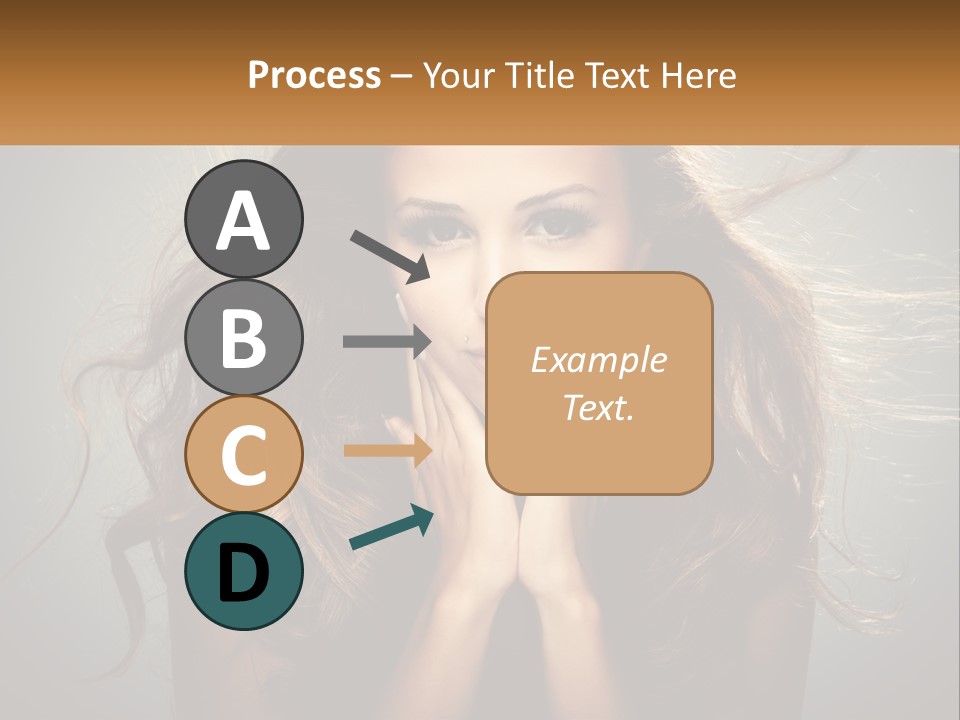 Process – Your Title Text Here

A

B

C

D

Example Text.